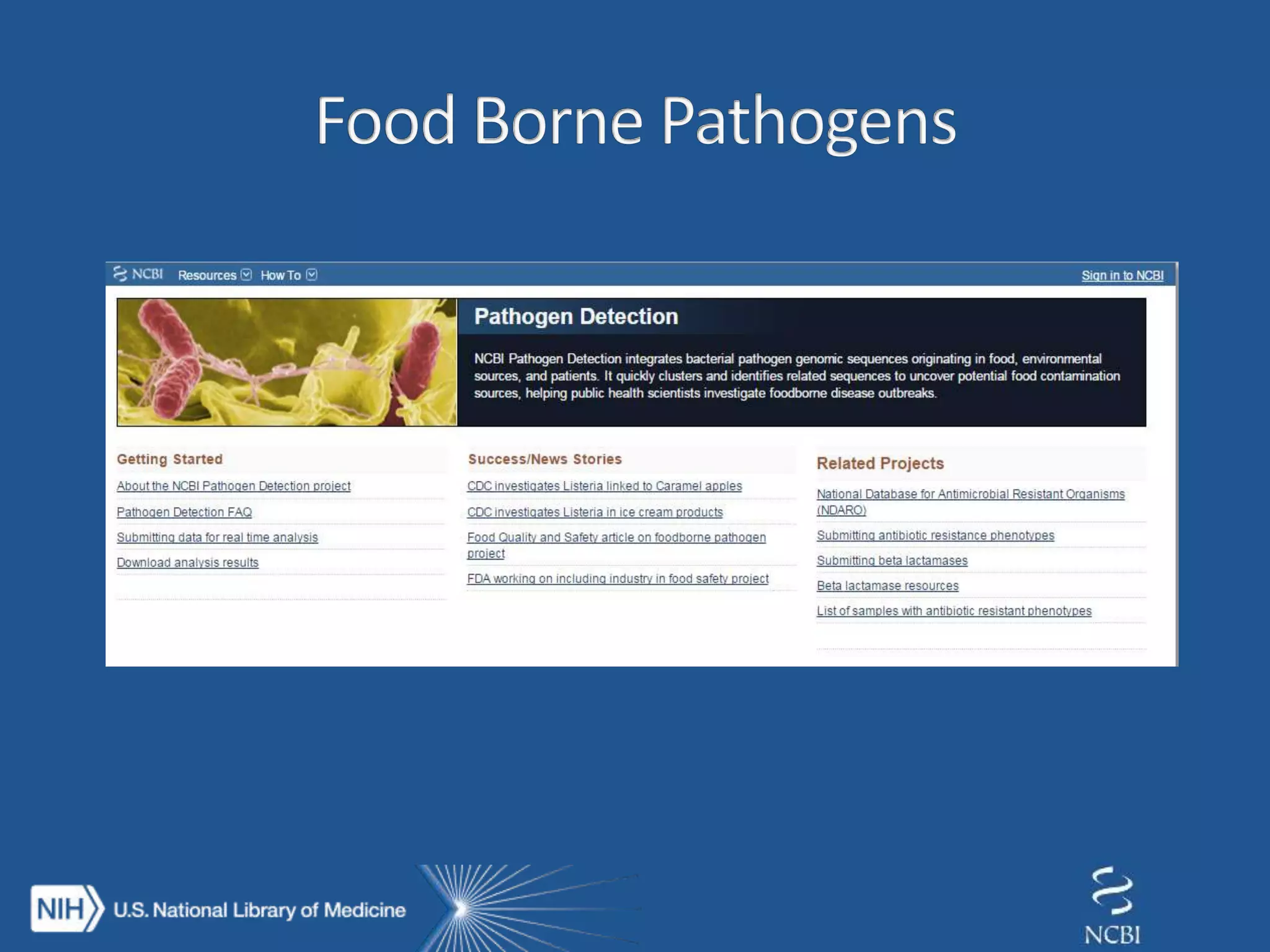 Food Borne Pathogens

NCBI Resources How To Sign in to NCBI

Pathogen Detection

NCBI Pathogen Detection integrates bacterial pathogen genomic sequences originating in food, environmental sources, and patients. It quickly clusters and identifies related sequences to uncover potential food contamination sources, helping public health scientists investigate foodborne disease outbreaks.

Getting Started

About the NCBI Pathogen Detection project

Pathogen Detection FAQ

Submitting data for real time analysis

Download analysis results

Success/News Stories

CDC investigates Listeria linked to Caramel apples

CDC investigates Listeria in ice cream products

Food Quality and Safety article on foodborne pathogen project

FDA working on including industry in food safety project

Related Projects

National Database for Antimicrobial Resistant Organisms (NDARO)

Submitting antibiotic resistance phenotypes

Submitting beta lactamases

Beta lactamase resources

List of samples with antibiotic resistant phenotypes

NIH U.S. National Library of Medicine

NCBI